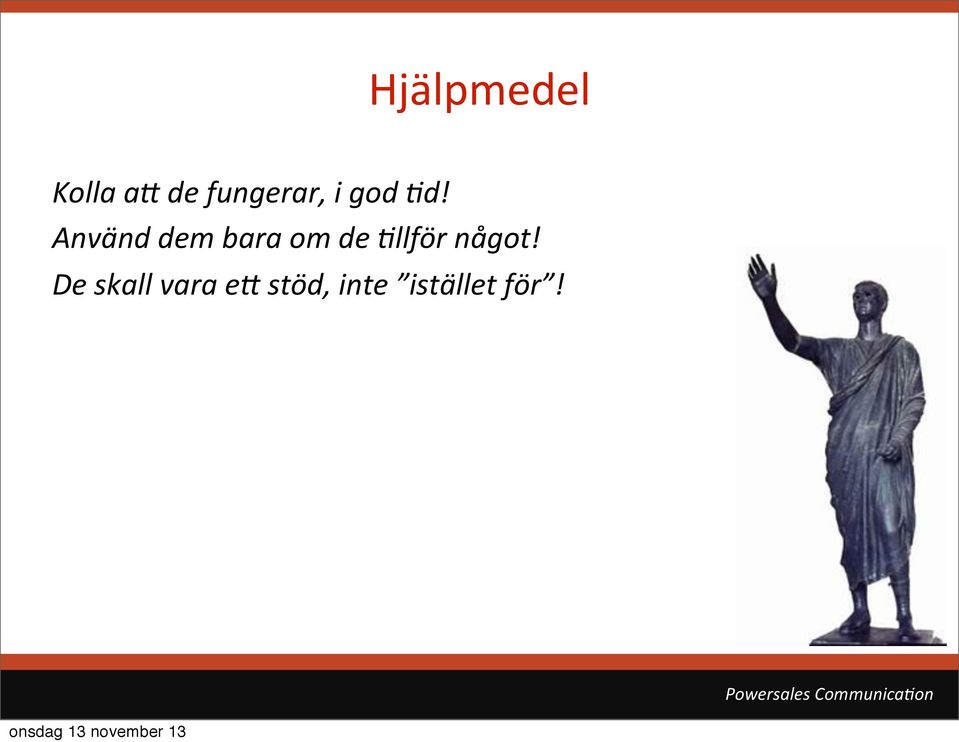 Hjälpmedel

Kolla att de fungerar, i god tid!

Använd dem bara om de tillför något!

De skall vara ett stöd, inte ”istället för”!

Powersales Communication

onsdag 13 november 13